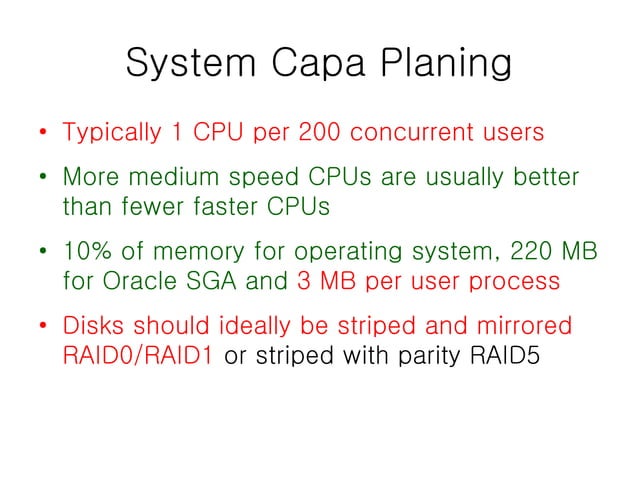 System Capa Planing

• Typically 1 CPU per 200 concurrent users

• More medium speed CPUs are usually better than fewer faster CPUs

• 10% of memory for operating system, 220 MB for Oracle SGA and 3 MB per user process

• Disks should ideally be striped and mirrored RAID0/RAID1 or striped with parity RAID5